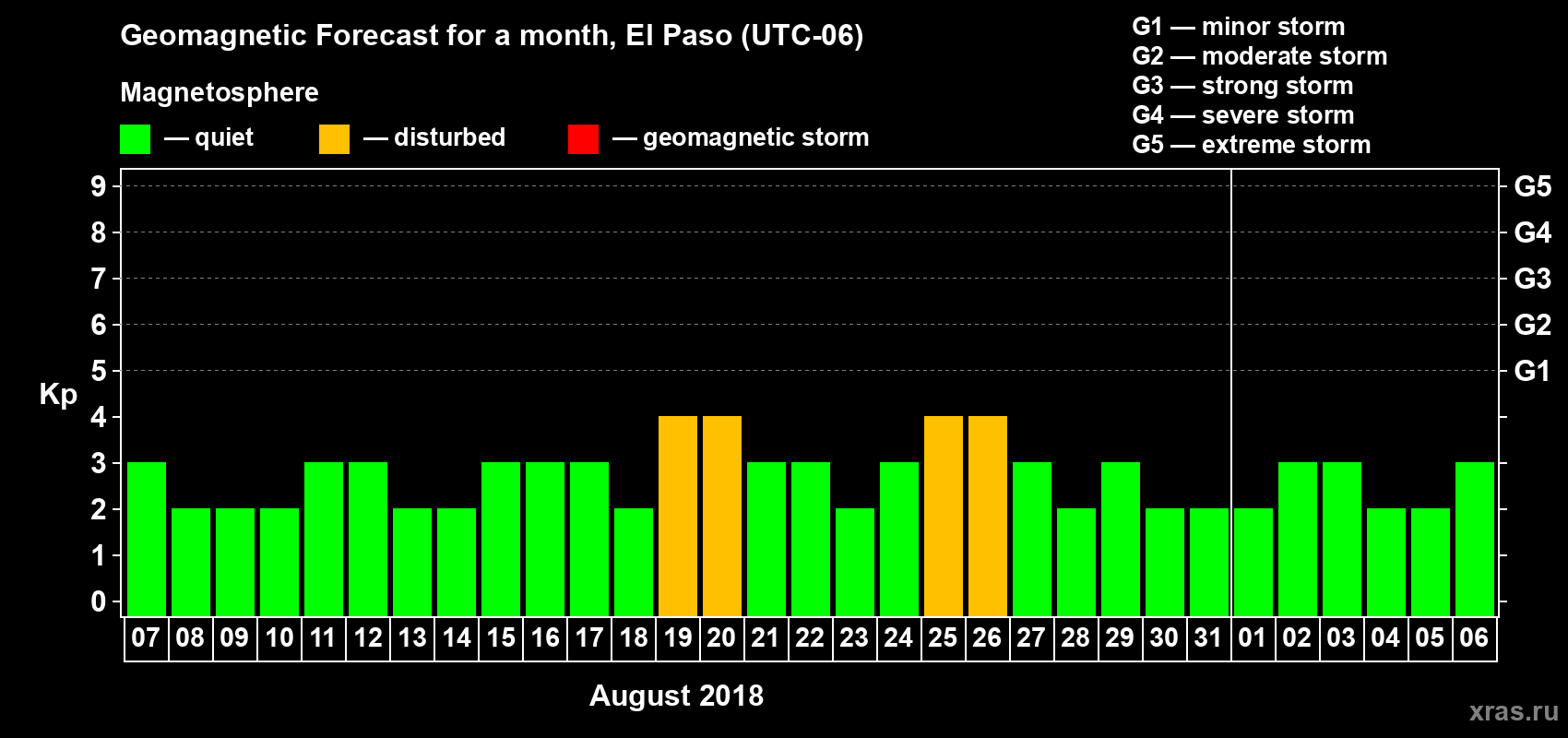 Geomagnetic Forecast for a month, El Paso (UTC-06)

Magnetosphere

— quiet — disturbed — geomagnetic storm

G1 — minor storm
G2 — moderate storm
G3 — strong storm
G4 — severe storm
G5 — extreme storm

Kp

9 8 7 6 5 4 3 2 1 0

G5 G4 G3 G2 G1

07 08 09 10 11 12 13 14 15 16 17 18 19 20 21 22 23 24 25 26 27 28 29 30 31 01 02 03 04 05 06

August 2018

xras.ru